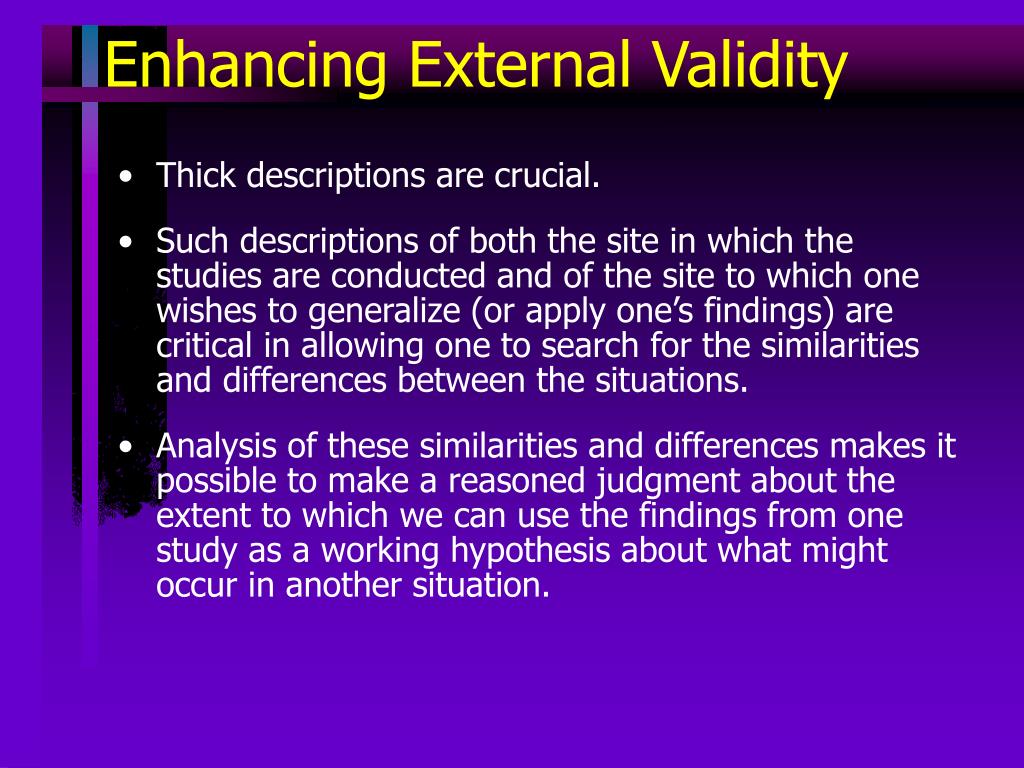 Enhancing External Validity

• Thick descriptions are crucial.

• Such descriptions of both the site in which the studies are conducted and of the site to which one wishes to generalize (or apply one’s findings) are critical in allowing one to search for the similarities and differences between the situations.

• Analysis of these similarities and differences makes it possible to make a reasoned judgment about the extent to which we can use the findings from one study as a working hypothesis about what might occur in another situation.